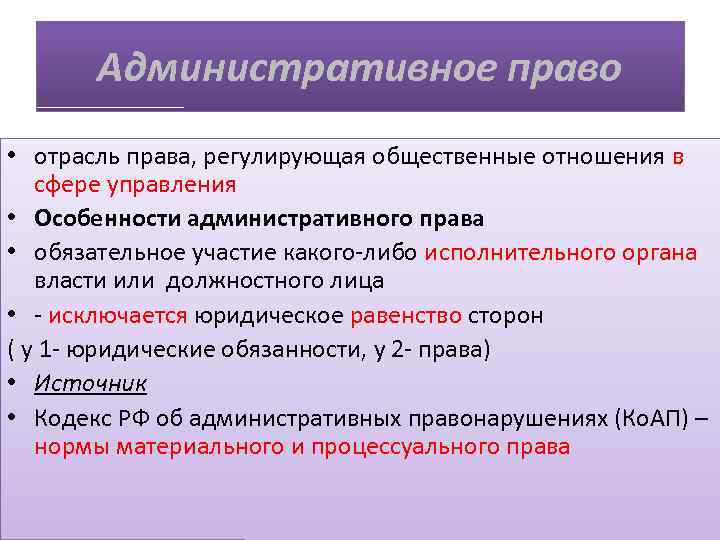 Административное право

• отрасль права, регулирующая общественные отношения в сфере управления

• Особенности административного права

• обязательное участие какого-либо исполнительного органа власти или должностного лица

• - исключается юридическое равенство сторон

( у 1- юридические обязанности, у 2- права)

• Источник

• Кодекс РФ об административных правонарушениях (КоАП) – нормы материального и процессуального права